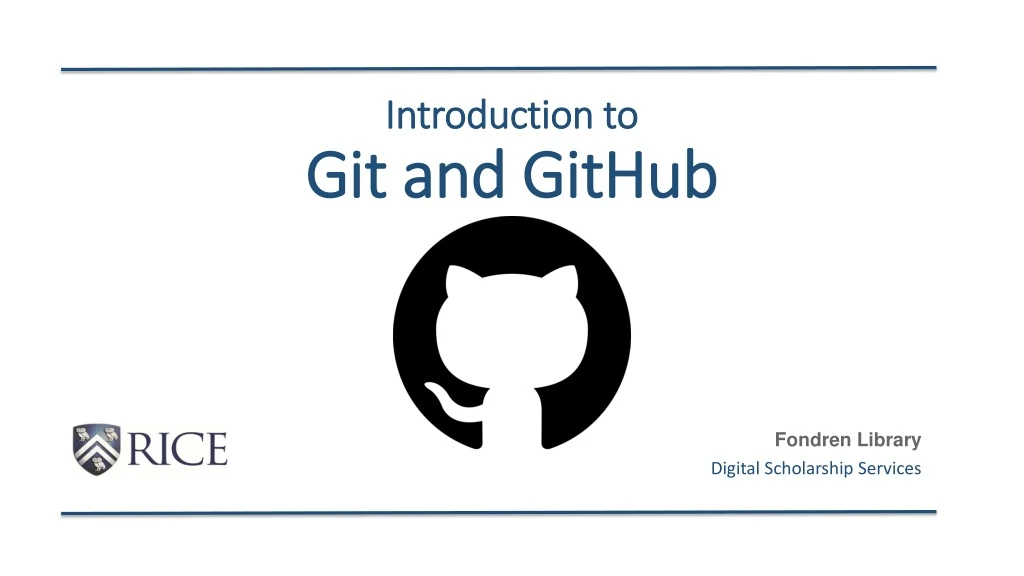 Introduction to
Git and GitHub

RICE

Fondren Library
Digital Scholarship Services